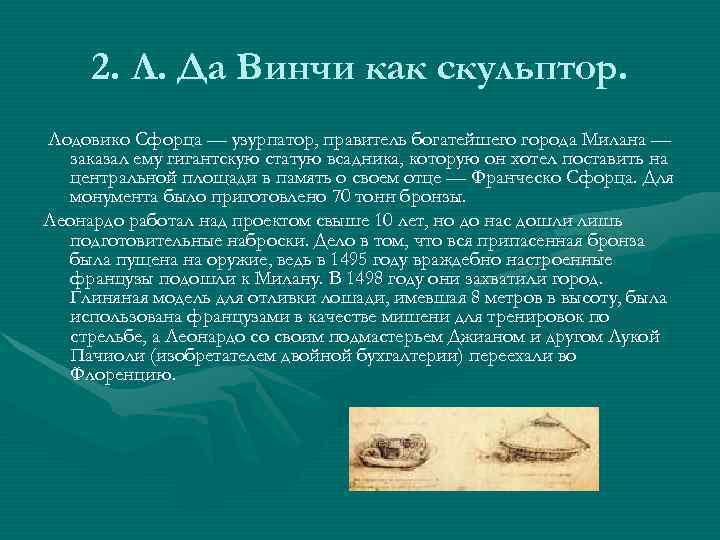 2. Л. Да Винчи как скульптор.

Лодовико Сфорца — узурпатор, правитель богатейшего города Милана — заказал ему гигантскую статую всадника, которую он хотел поставить на центральной площади в память о своем отце — Франческо Сфорца. Для монумента было приготовлено 70 тонн бронзы.

Леонардо работал над проектом свыше 10 лет, но до нас дошли лишь подготовительные наброски. Дело в том, что вся припасенная бронза была пущена на оружие, ведь в 1495 году враждебно настроенные французы подошли к Милану. В 1498 году они захватили город. Глиняная модель для отливки лошади, имевшая 8 метров в высоту, была использована французами в качестве мишени для тренировок по стрельбе, а Леонардо со своим подмастерьем Джианом и другом Лукой Пачиоли (изобретателем двойной бухгалтерии) переехали во Флоренцию.